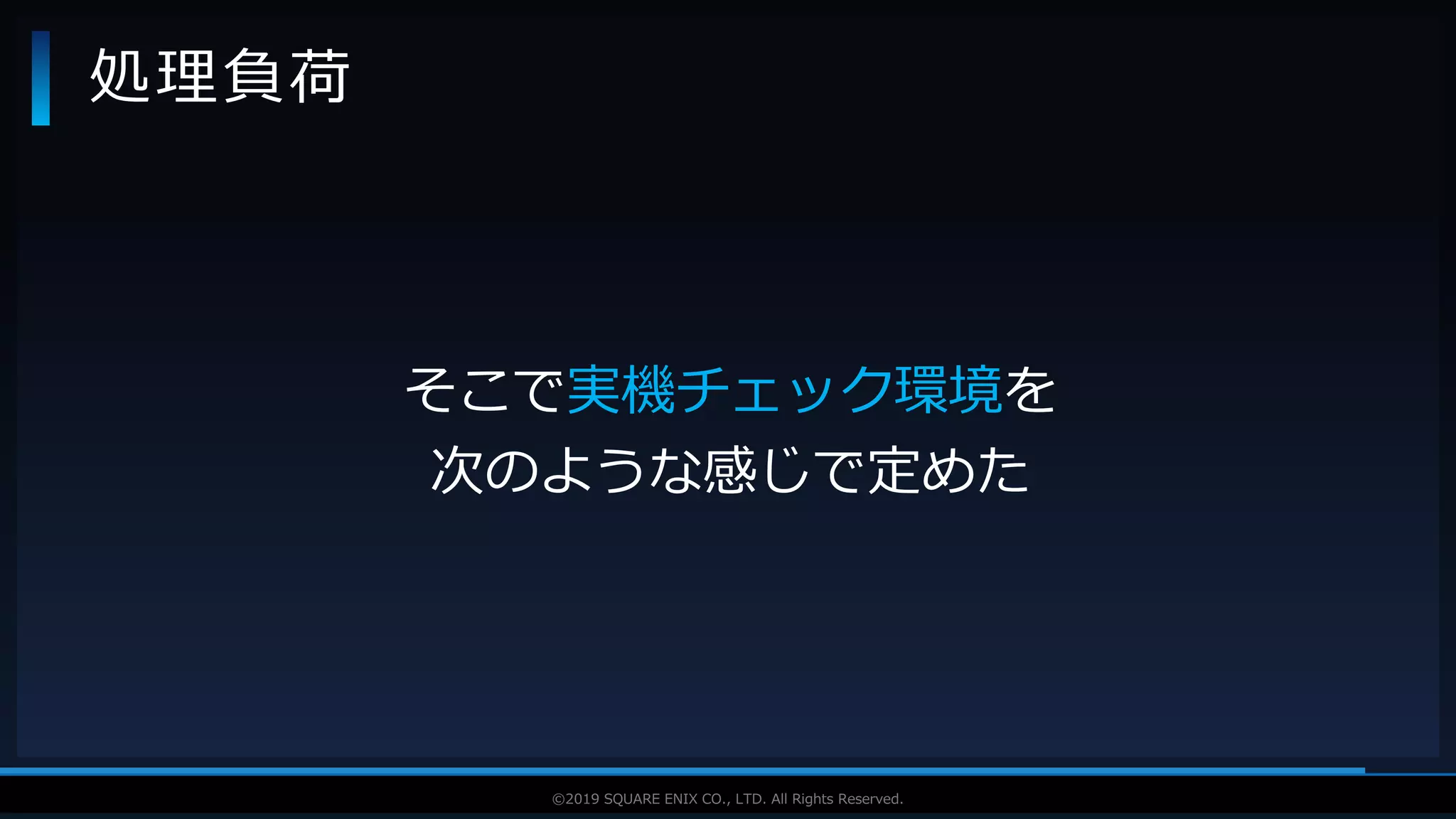 処理負荷

そこで実機チェック環境を
次のような感じで定めた

©2019 SQUARE ENIX CO., LTD. All Rights Reserved.